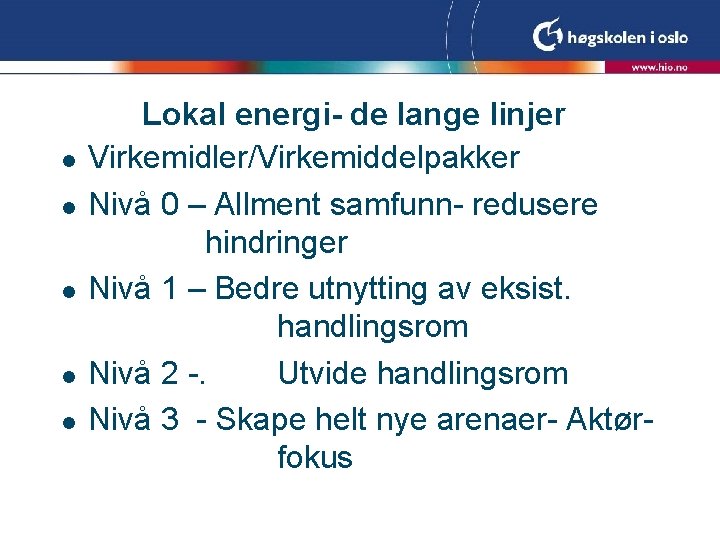 høgskolen i oslo

www.hio.no

Lokal energi- de lange linjer

- Virkemidler/Virkemiddelpakker
- Nivå 0 – Allment samfunn- redusere hindringer
- Nivå 1 – Bedre utnytting av eksist. handlingsrom
- Nivå 2 -. Utvide handlingsrom
- Nivå 3 - Skape helt nye arenaer- Aktør-fokus